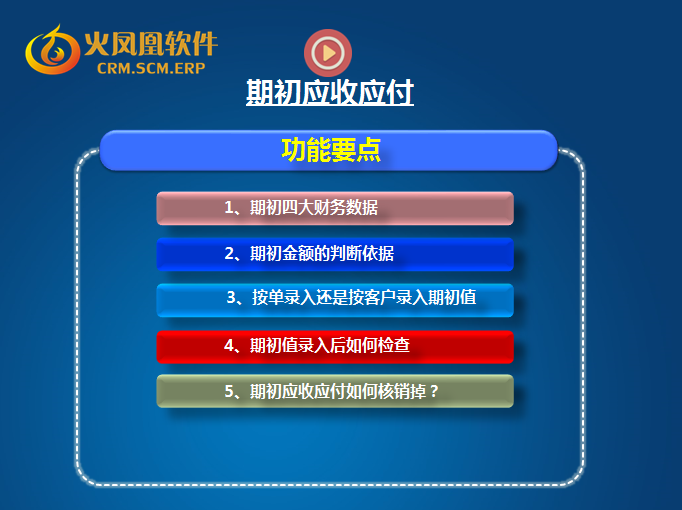 火凤凰软件
CRM.SCM.ERP

期初应收应付

功能要点

1、期初四大财务数据

2、期初金额的判断依据

3、按单录入还是按客户录入期初值

4、期初值录入后如何检查

5、期初应收应付如何核销掉？